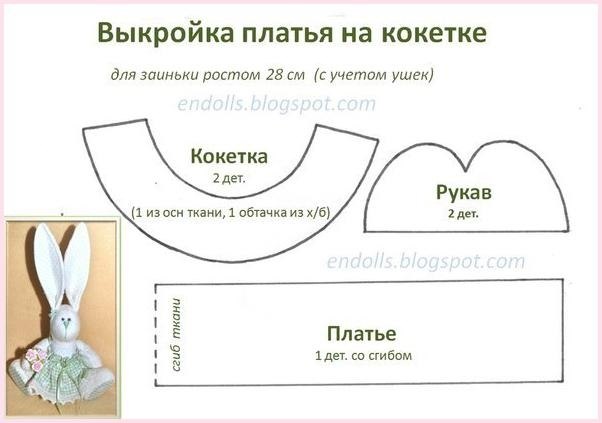 Выкройка платья на кокетке

для заиньки ростом 28 см (с учетом ушек)

endolls.blogspot.com

Кокетка
2 дет.
(1 из осн ткани, 1 обтачка из х/б)

Рукав
2 дет.

endolls.blogspot.com

сгиб ткани

Платье
1 дет. со сгибом